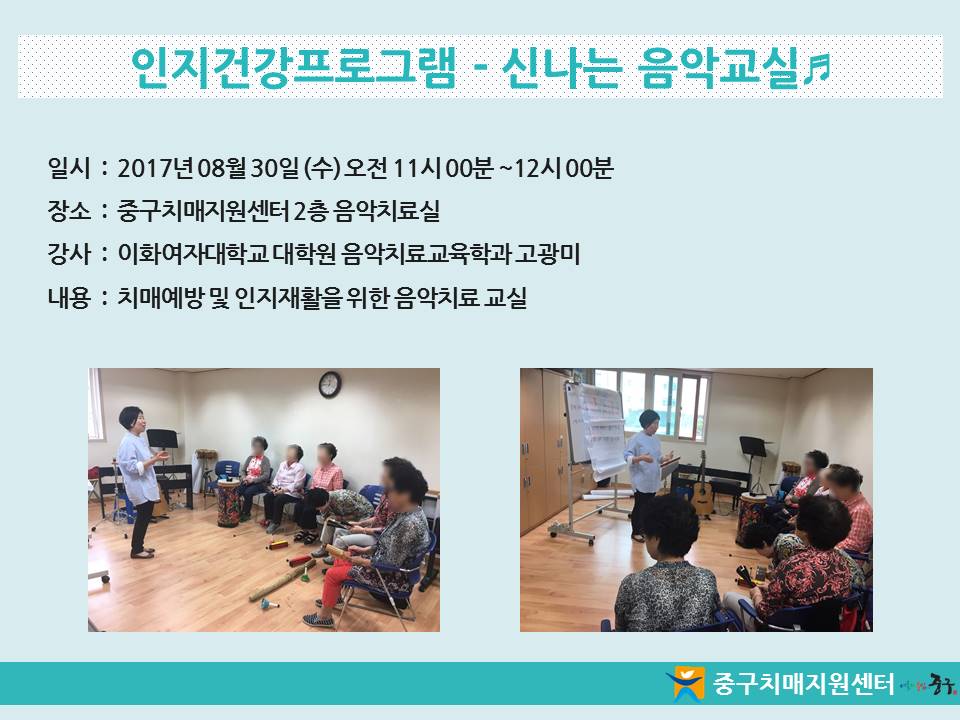 인지건강프로그램 - 신나는 음악교실♬

일시 : 2017년 08월 30일 (수) 오전 11시 00분 ~12시 00분

장소 : 중구치매지원센터 2층 음악치료실

강사 : 이화여자대학교 대학원 음악치료교육학과 고광미

내용 : 치매예방 및 인지재활을 위한 음악치료 교실

중구치매지원센터 중구